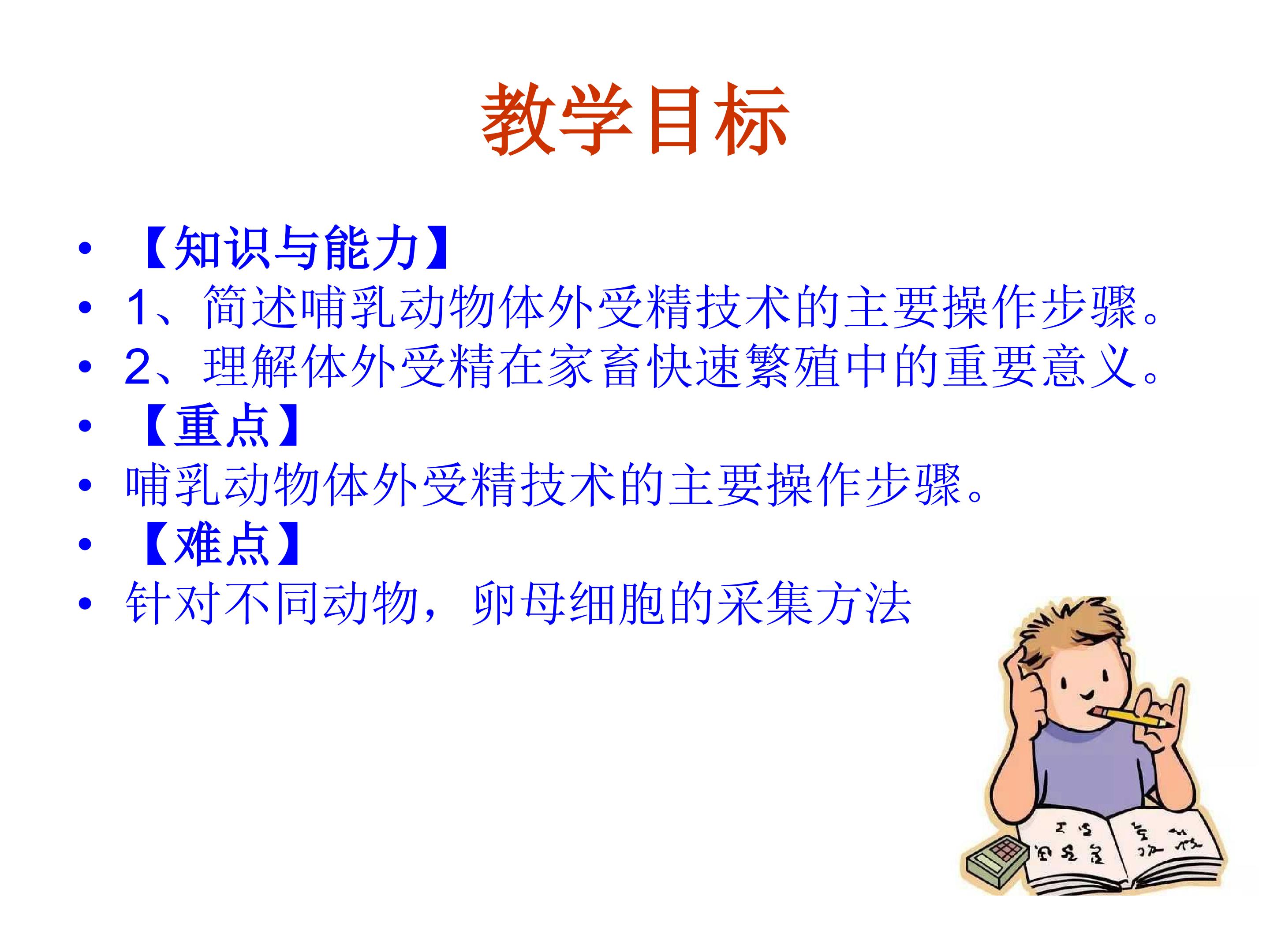 教学目标

• 【知识与能力】
• 1、简述哺乳动物体外受精技术的主要操作步骤。
• 2、理解体外受精在家畜快速繁殖中的重要意义。
• 【重点】
• 哺乳动物体外受精技术的主要操作步骤。
• 【难点】
• 针对不同动物，卵母细胞的采集方法